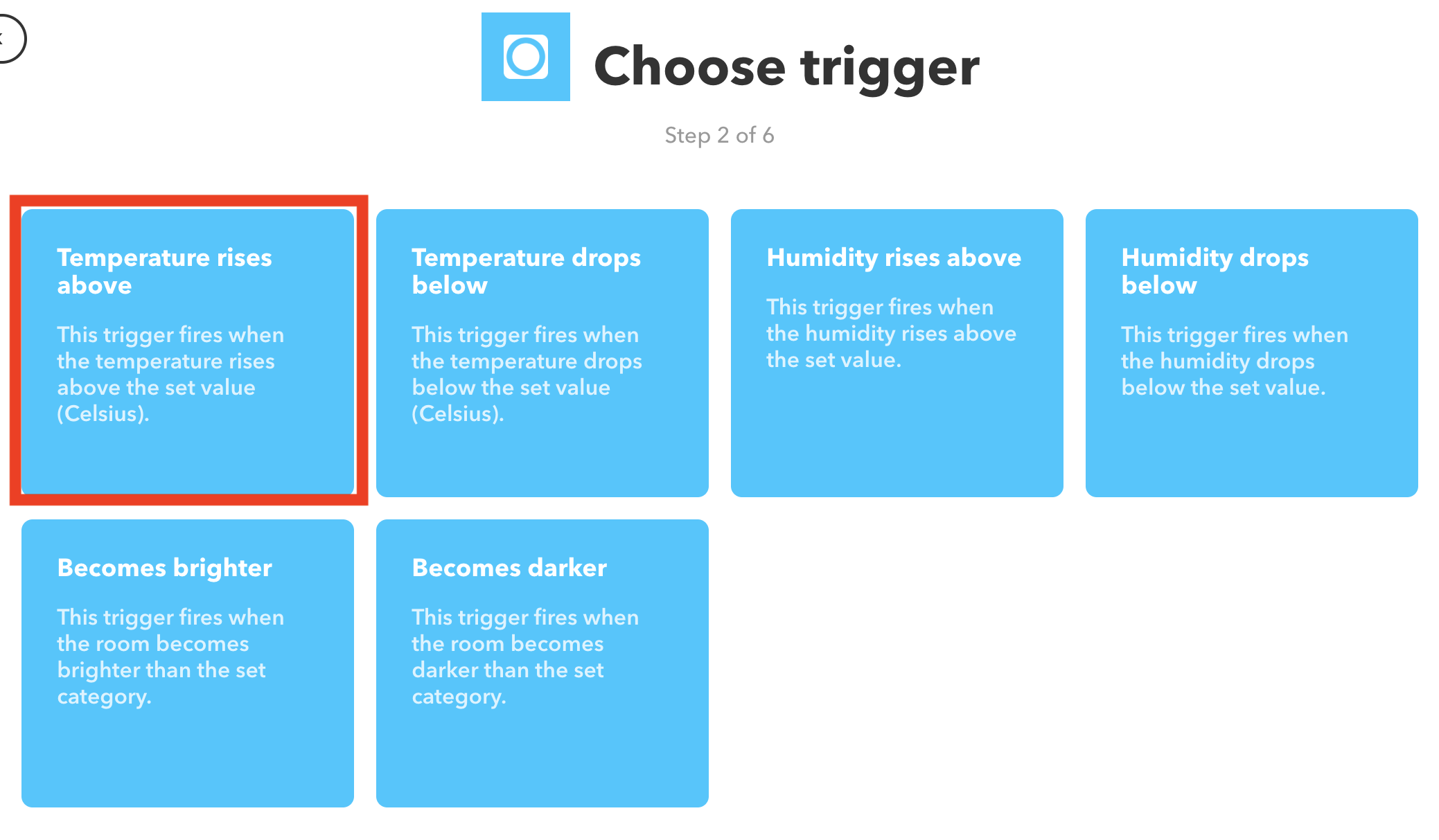 Choose trigger

Step 2 of 6

Temperature rises above

This trigger fires when the temperature rises above the set value (Celsius).

Temperature drops below

This trigger fires when the temperature drops below the set value (Celsius).

Humidity rises above

This trigger fires when the humidity rises above the set value.

Humidity drops below

This trigger fires when the humidity drops below the set value.

Becomes brighter

This trigger fires when the room becomes brighter than the set category.

Becomes darker

This trigger fires when the room becomes darker than the set category.